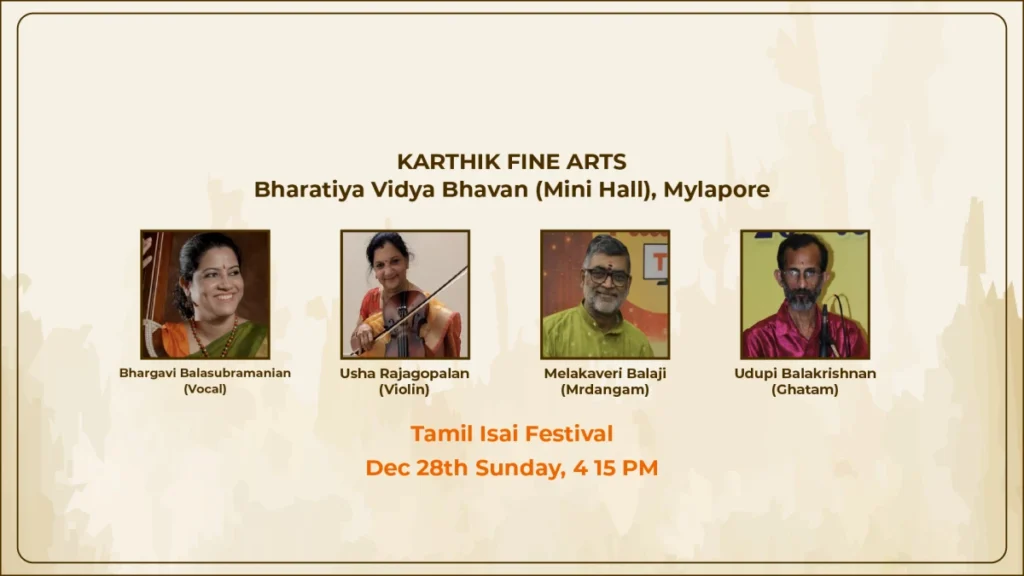 KARTHIK FINE ARTS
Bharatiya Vidya Bhavan (Mini Hall), Mylapore

Bhargavi Balasubramanian (Vocal)

Usha Rajagopalan (Violin)

Melakaveri Balaji (Mrdangam)

Udupi Balakrishnan (Ghatam)

Tamil Isai Festival
Dec 28th Sunday, 4 15 PM